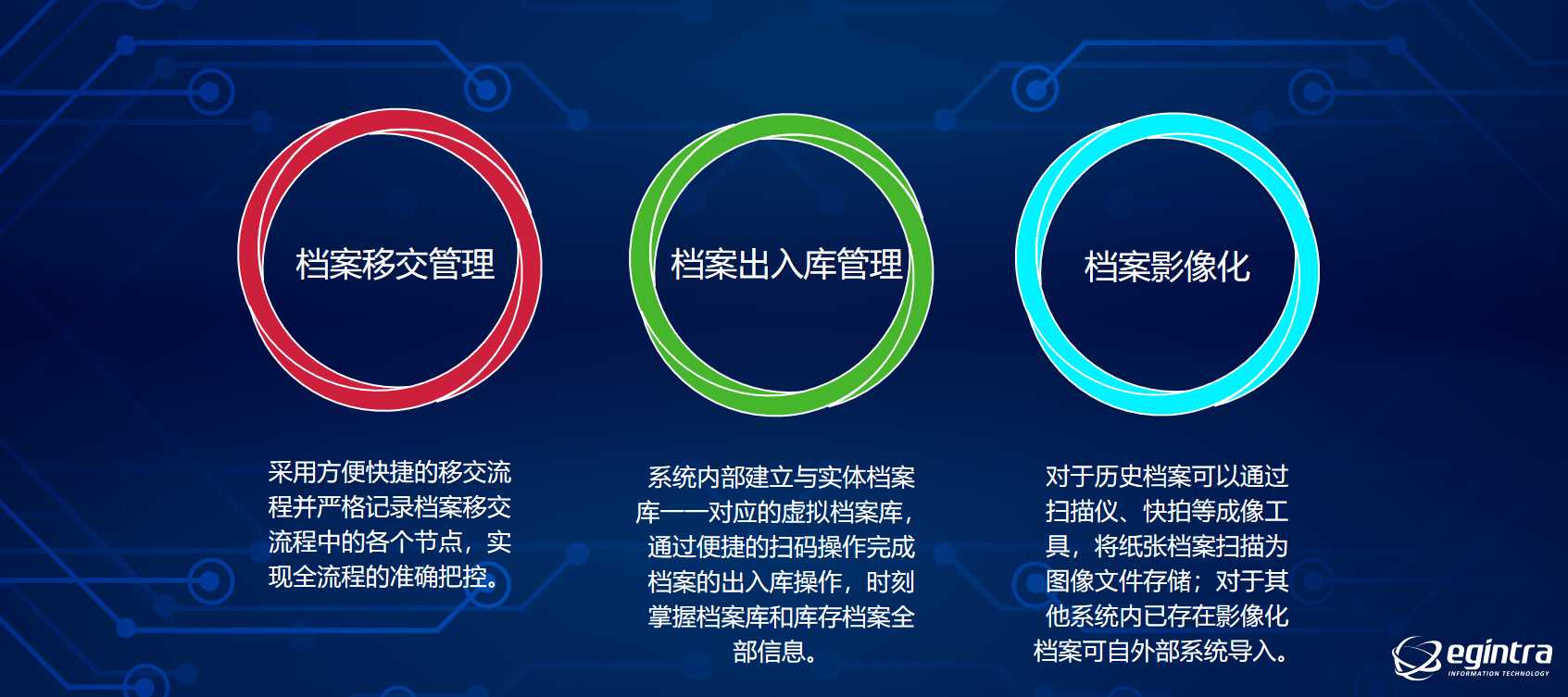 档案移交管理

档案出入库管理

档案影像化

采用方便快捷的移交流程并严格记录档案移交流程中的各个节点，实现全流程的准确把控。

系统内部建立与实体档案库一一对应的虚拟档案库，通过便捷的扫码操作完成档案的出入库操作，时刻掌握档案库和库存档案全部信息。

对于历史档案可以通过扫描仪、快拍等成像工具，将纸张档案扫描为图像文件存储；对于其他系统内已存在影像化档案可自外部系统导入。

egintra
INFORMATION TECHNOLOGY